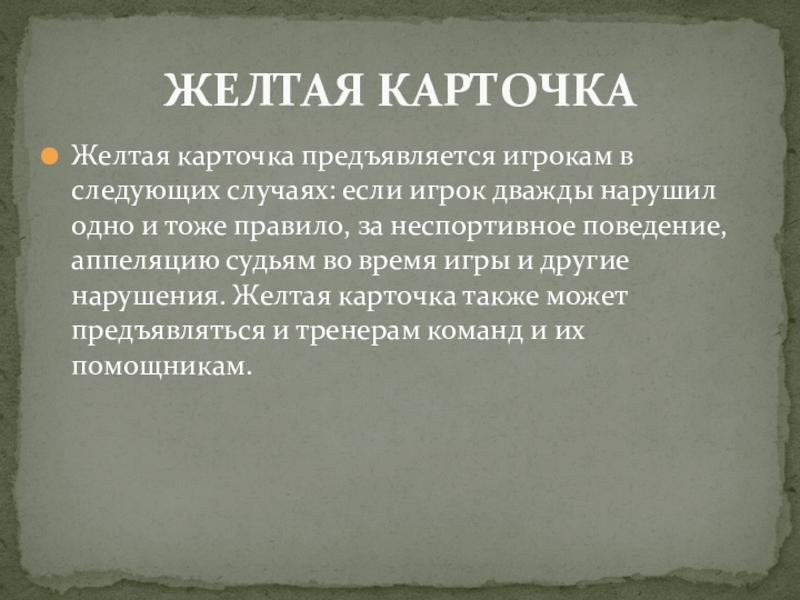 ЖЕЛТАЯ КАРТОЧКА

Желтая карточка предъявляется игрокам в следующих случаях: если игрок дважды нарушил одно и тоже правило, за неспортивное поведение, аппеляцию судьям во время игры и другие нарушения. Желтая карточка также может предъявляться и тренерам команд и их помощникам.